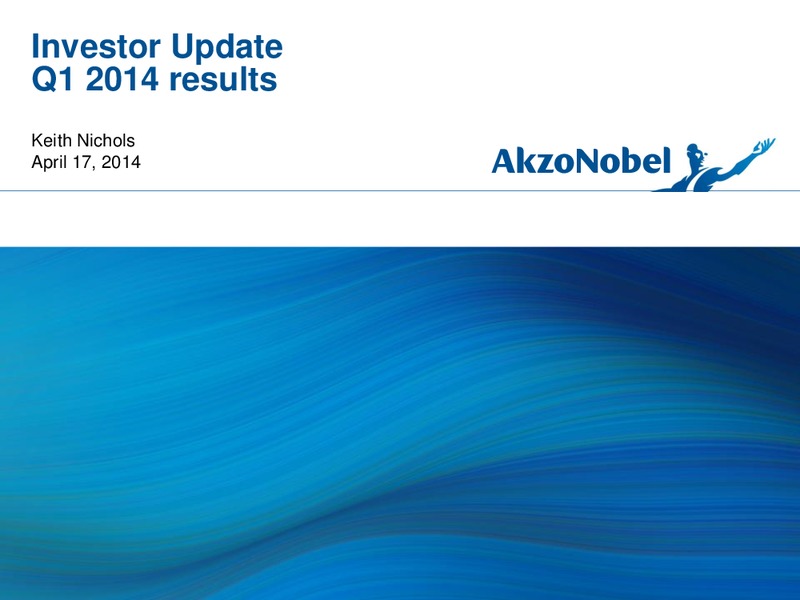 Investor Update
Q1 2014 results

Keith Nichols
April 17, 2014

AkzoNobel